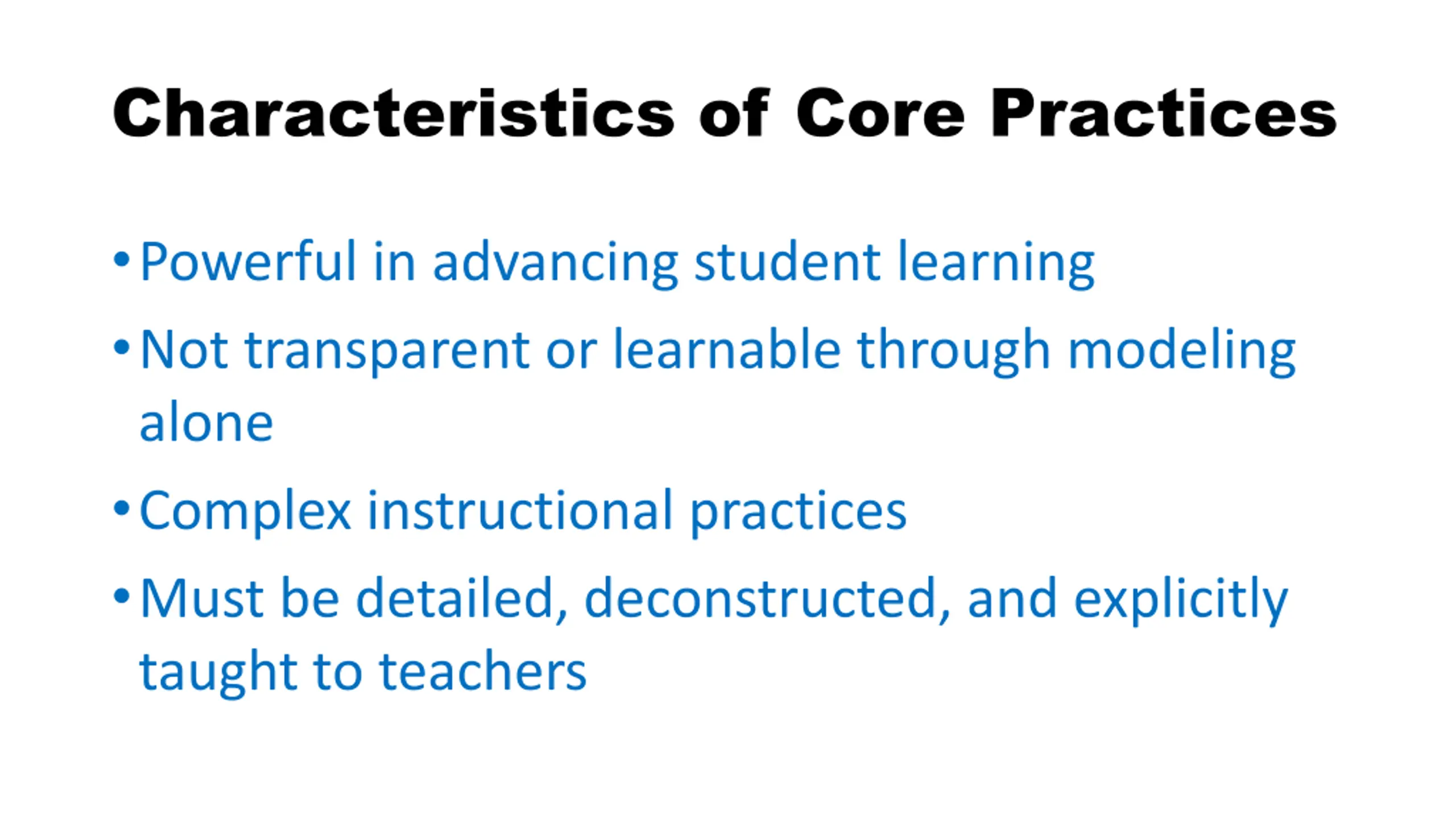 Characteristics of Core Practices

• Powerful in advancing student learning
• Not transparent or learnable through modeling alone
• Complex instructional practices
• Must be detailed, deconstructed, and explicitly taught to teachers